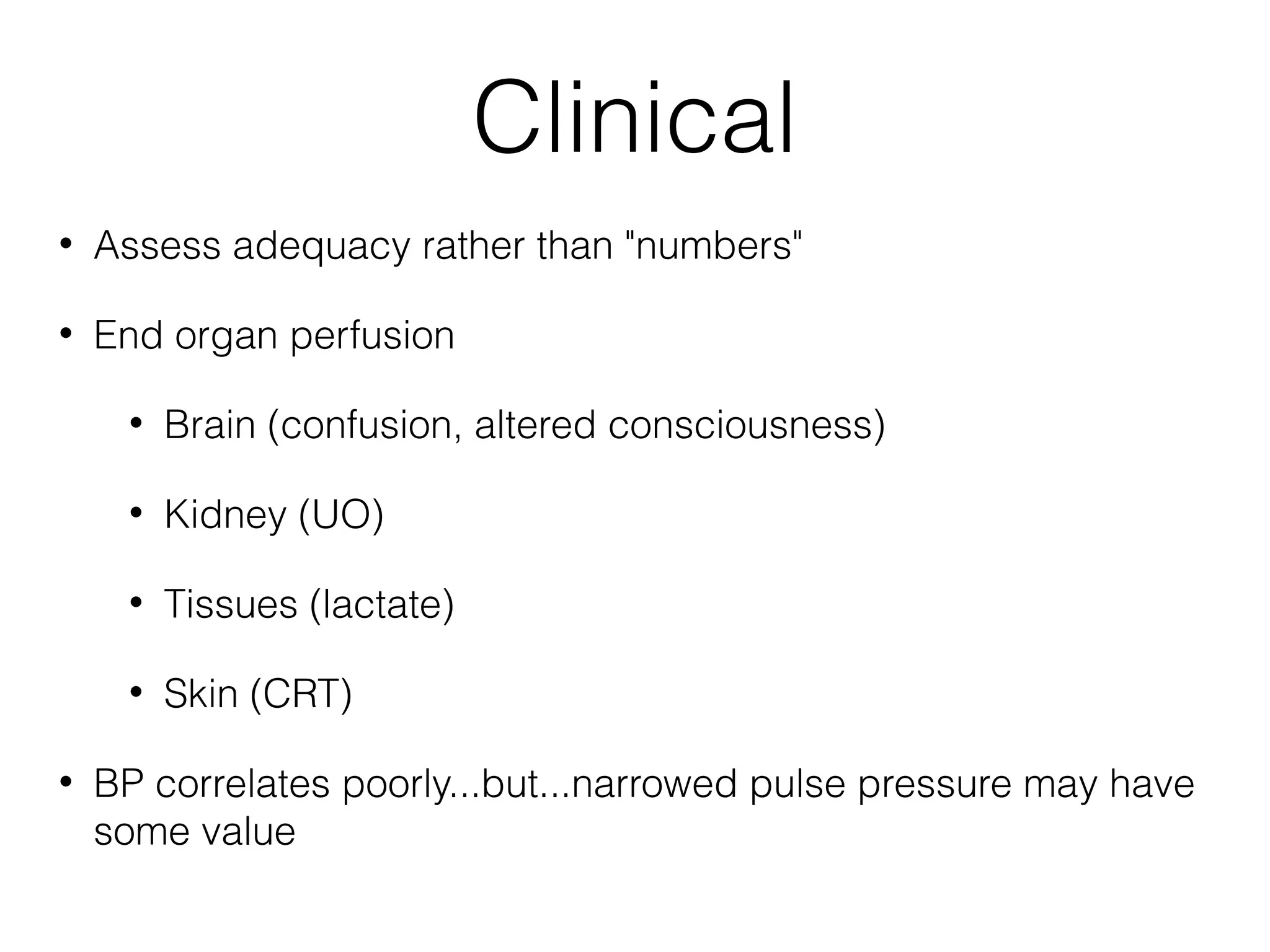 Clinical

• Assess adequacy rather than "numbers"

• End organ perfusion

• Brain (confusion, altered consciousness)

• Kidney (UO)

• Tissues (lactate)

• Skin (CRT)

• BP correlates poorly...but...narrowed pulse pressure may have some value